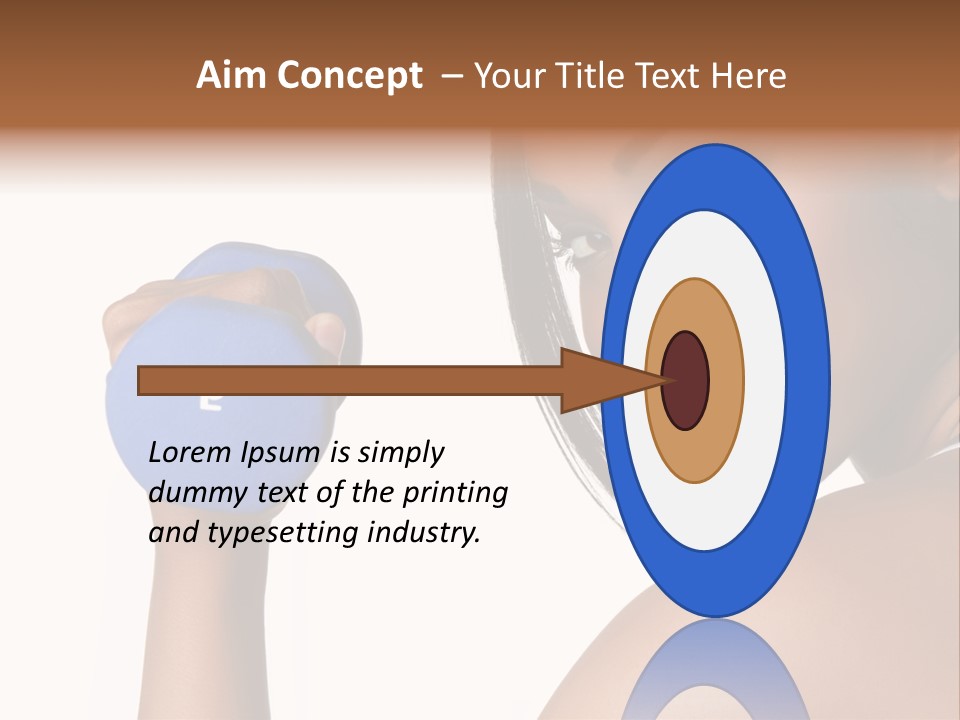 Aim Concept – Your Title Text Here

Lorem Ipsum is simply dummy text of the printing and typesetting industry.